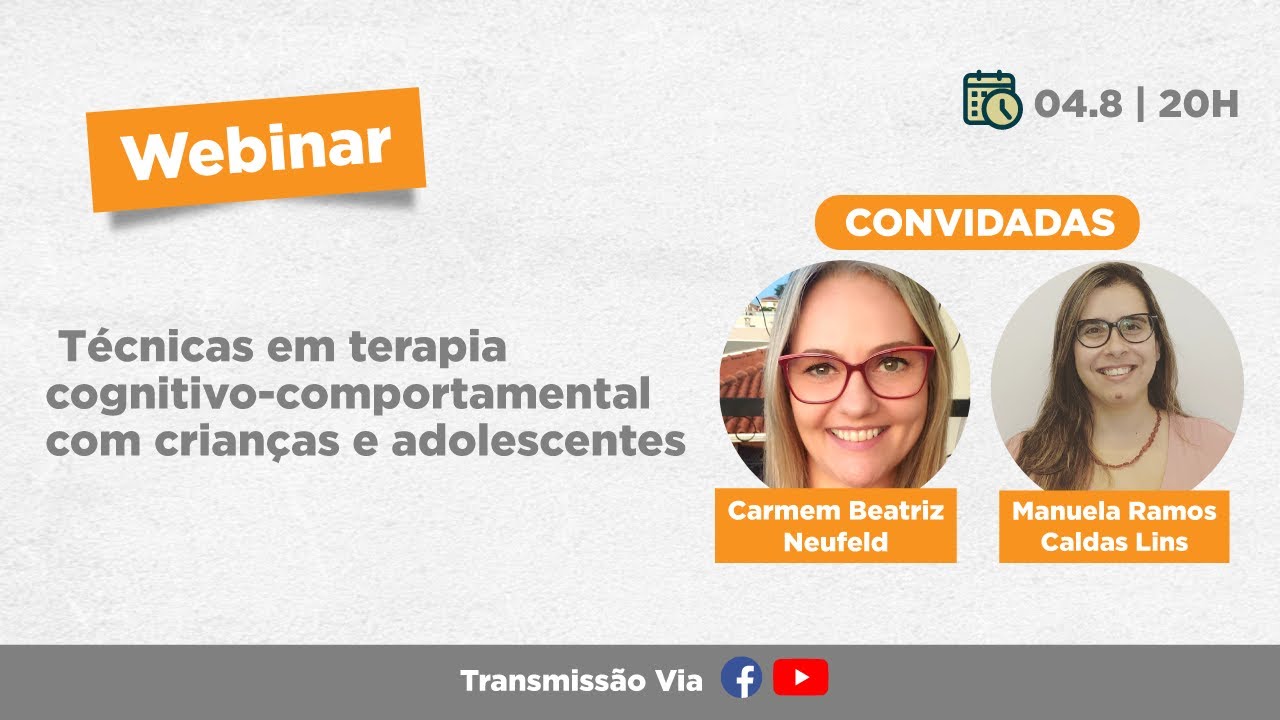 Webinar

04.8 | 20H

CONVIDADAS

Técnicas em terapia cognitivo-comportamental com crianças e adolescentes

Carmem Beatriz Neufeld

Manuela Ramos Caldas Lins

Transmissão Via